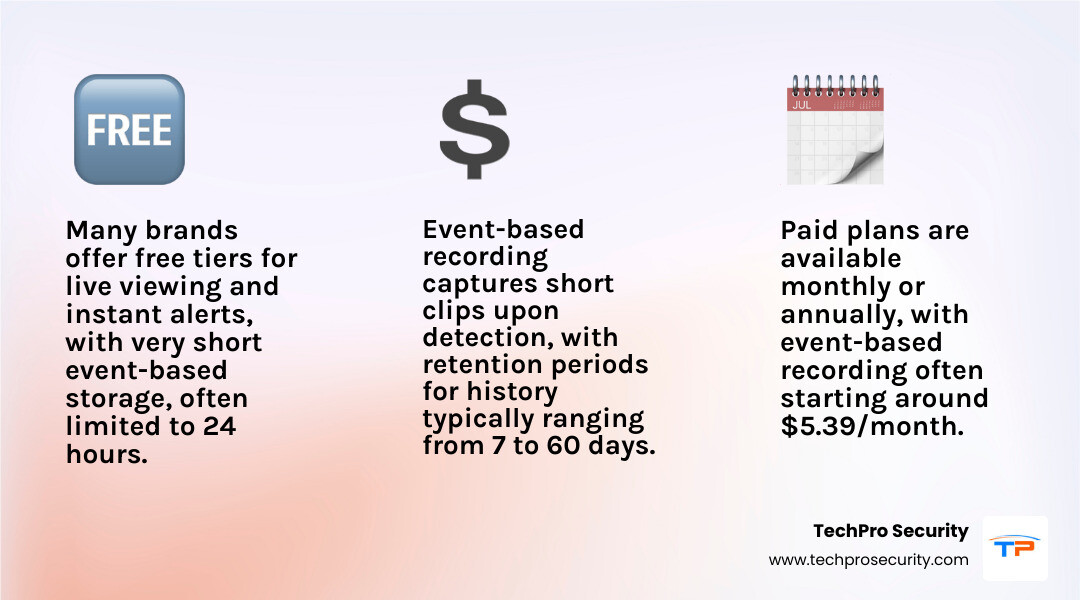 FREE

Many brands offer free tiers for live viewing and instant alerts, with very short event-based storage, often limited to 24 hours.

$

Event-based recording captures short clips upon detection, with retention periods for history typically ranging from 7 to 60 days.

JUL

Paid plans are available monthly or annually, with event-based recording often starting around $5.39/month.

TechPro Security
www.techprosecurity.com
TP